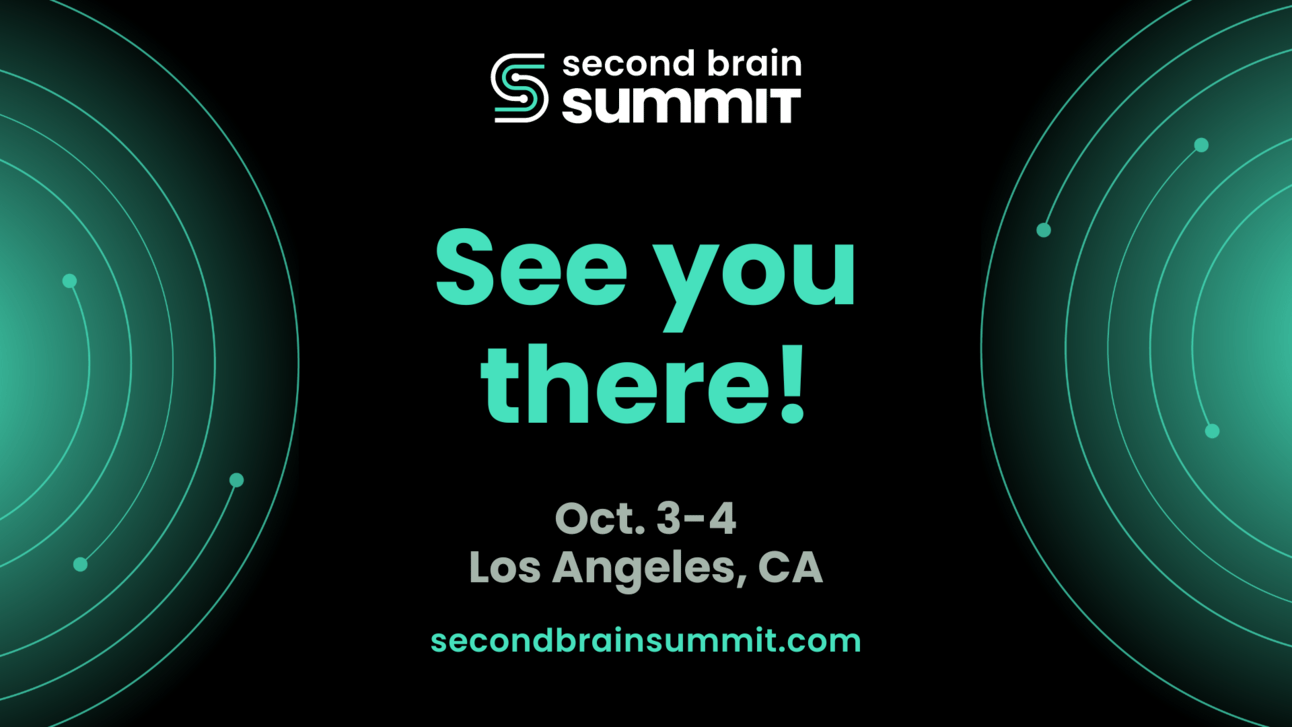 second brain
SUMMIT

See you there!

Oct. 3-4
Los Angeles, CA

secondbrainsummit.com